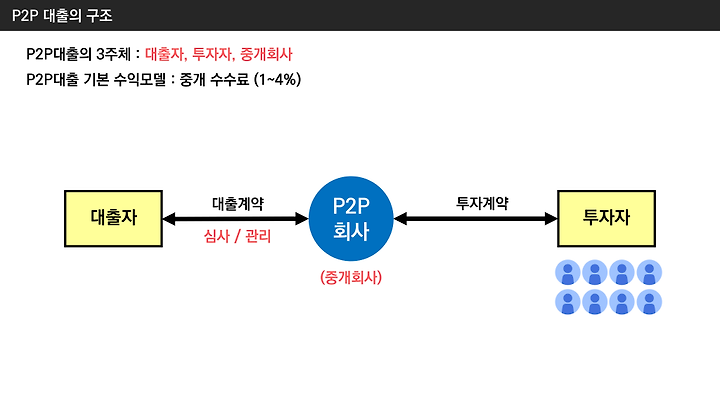 P2P 대출의 구조

P2P대출의 3주체 : 대출자, 투자자, 중개회사

P2P대출 기본 수익모델 : 중개 수수료 (1~4%)

대출자

대출계약

심사 / 관리

P2P 회사

(중개회사)

투자계약

투자자